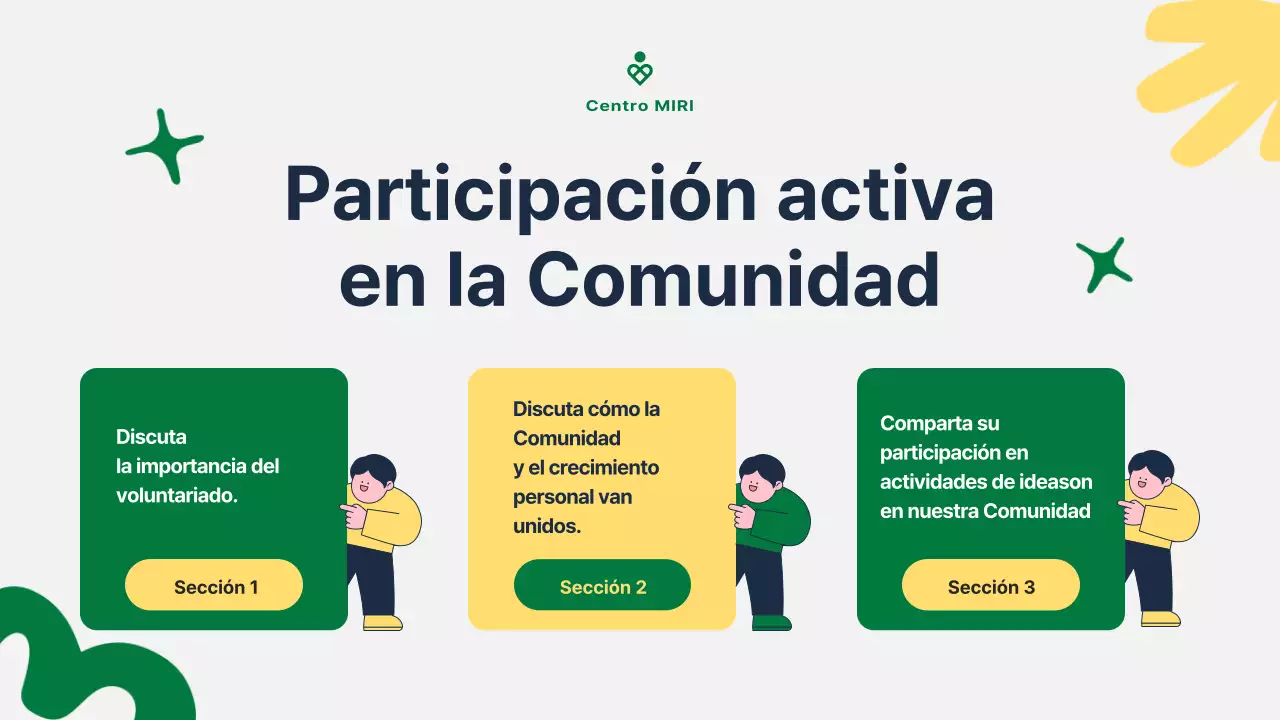 Centro MIRI

Participación activa en la Comunidad

Discuta la importancia del voluntariado.

Sección 1

Discuta cómo la Comunidad y el crecimiento personal van unidos.

Sección 2

Comparta su participación en actividades de ideason en nuestra Comunidad

Sección 3